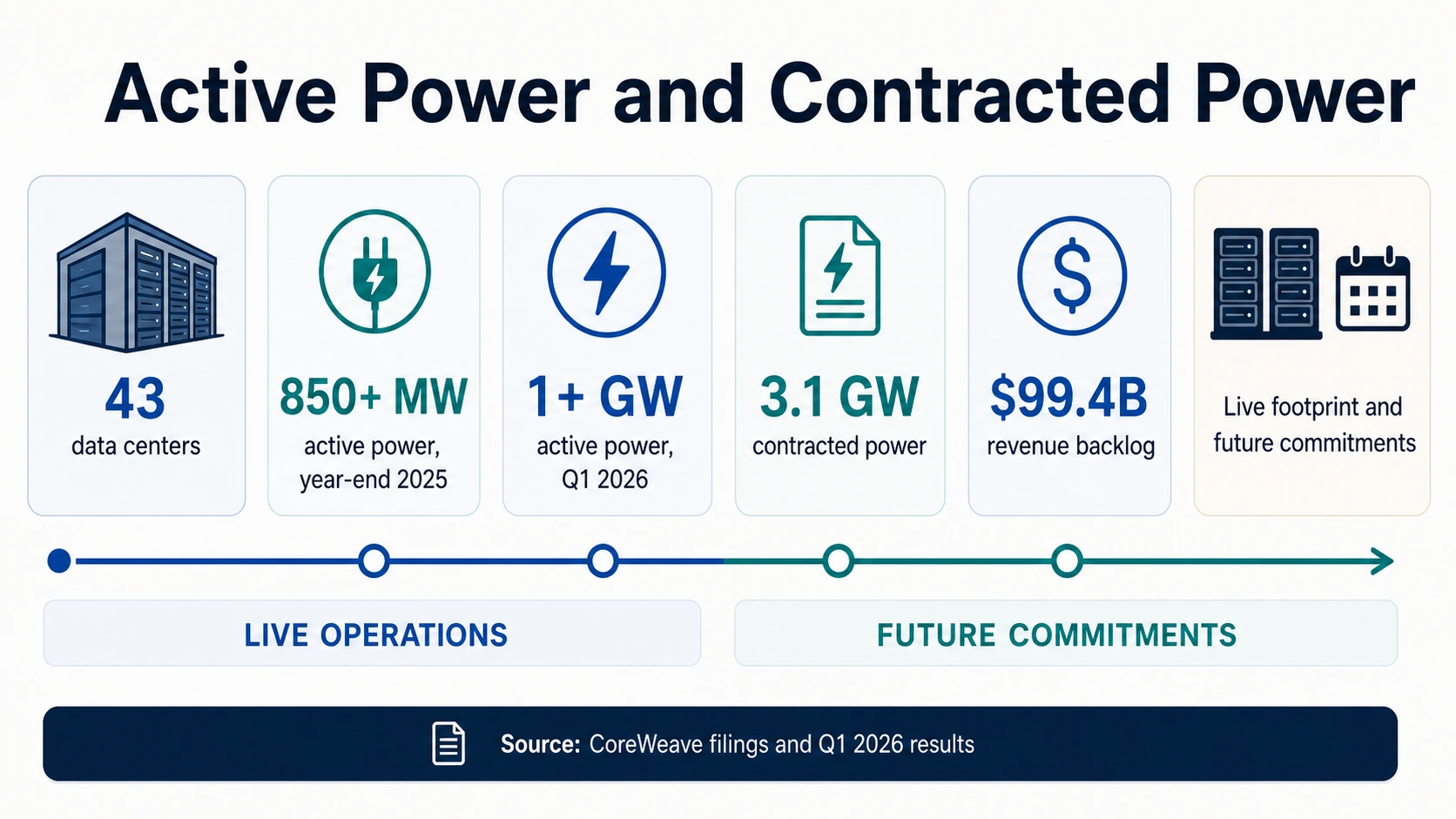 Active Power and Contracted Power

43
data centers

850+ MW
active power, year-end 2025

1+ GW
active power, Q1 2026

3.1 GW
contracted power

$99.4B
revenue backlog

Live footprint and future commitments

LIVE OPERATIONS

FUTURE COMMITMENTS

Source: CoreWeave filings and Q1 2026 results